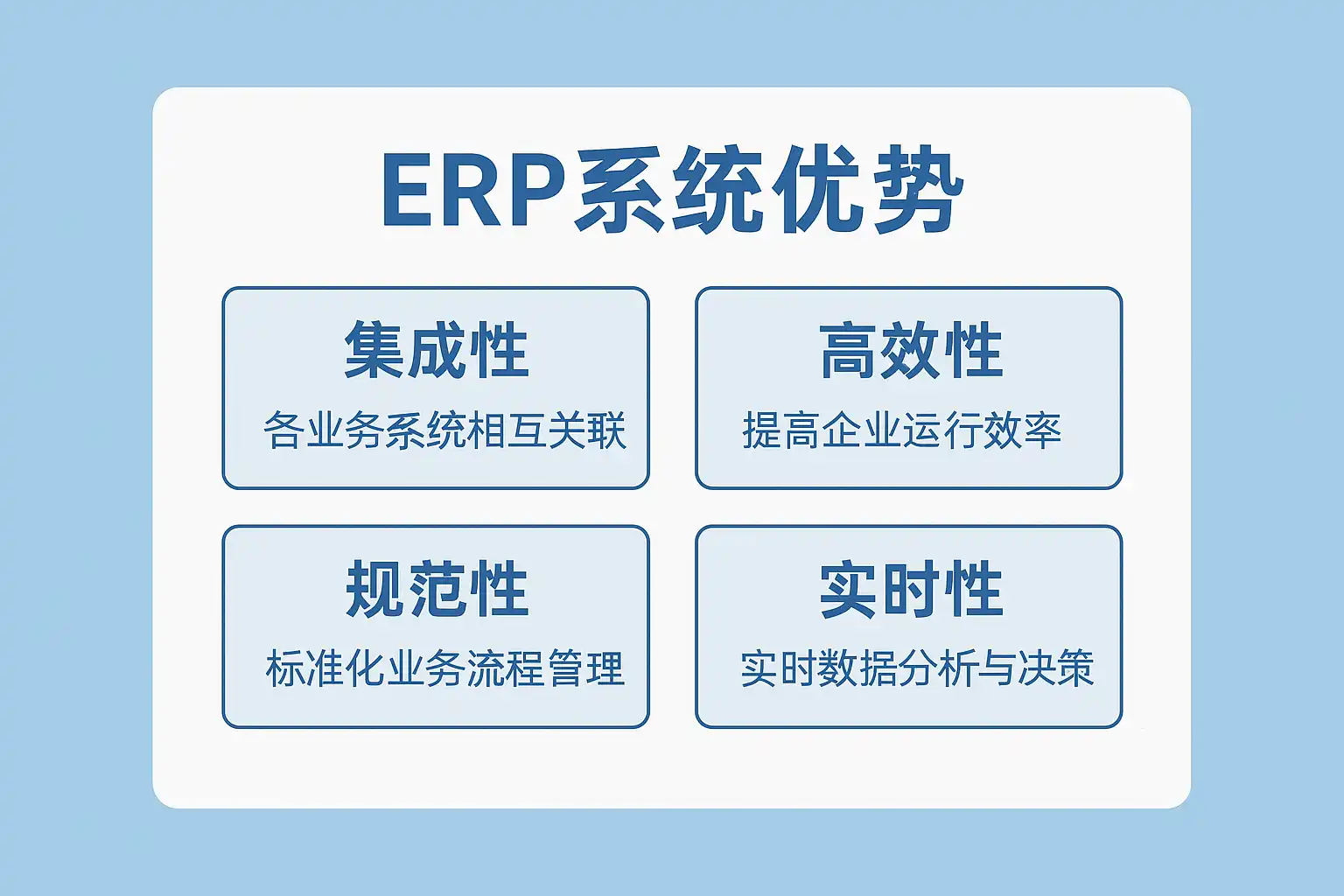 ERP系统优势

集成性

各业务系统相互关联

高效性

提高企业运行效率

规范性

标准化业务流程管理

实时性

实时数据分析与决策